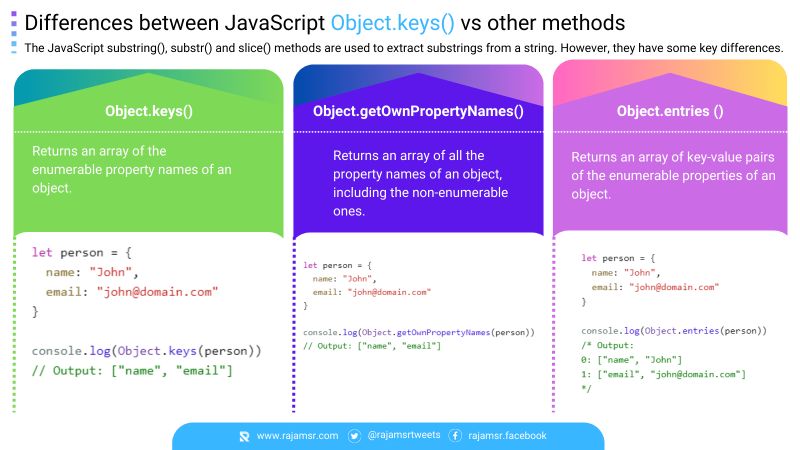 Differences between JavaScript Object.keys() vs other methods

The JavaScript substring(), substr() and slice() methods are used to extract substrings from a string. However, they have some key differences.

Object.keys()

Returns an array of the enumerable property names of an object.

let person = {
  name: "John",
  email: "john@domain.com"
}

console.log(Object.keys(person))
// Output: ["name", "email"]

Object.getOwnPropertyNames()

Returns an array of all the property names of an object, including the non-enumerable ones.

let person = {
  name: "John",
  email: "john@domain.com"
}

console.log(Object.getOwnPropertyNames(person))
// Output: ["name", "email"]

Object.entries ()

Returns an array of key-value pairs of the enumerable properties of an object.

let person = {
  name: "John",
  email: "john@domain.com"
}

console.log(Object.entries(person))
/* Output:
0: ["name", "John"]
1: ["email", "john@domain.com"]
*/

www.rajamsr.com @rajamsrtweets rajamsr.facebook